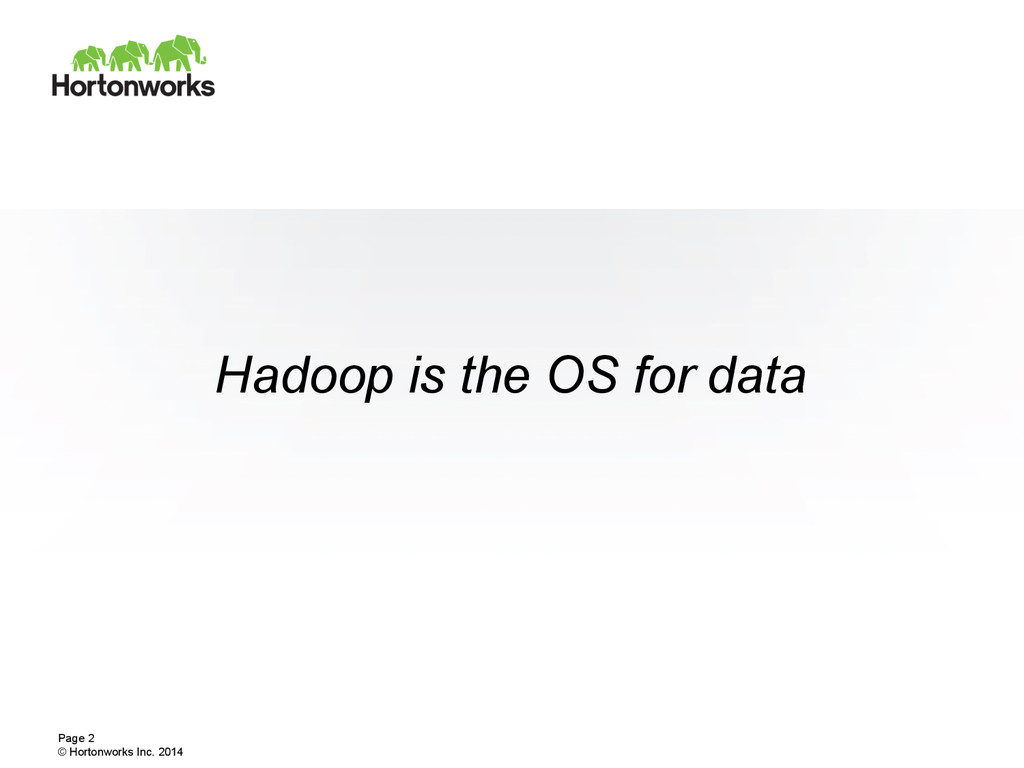 Hortonworks

Hadoop is the OS for data

Page 2
© Hortonworks Inc. 2014